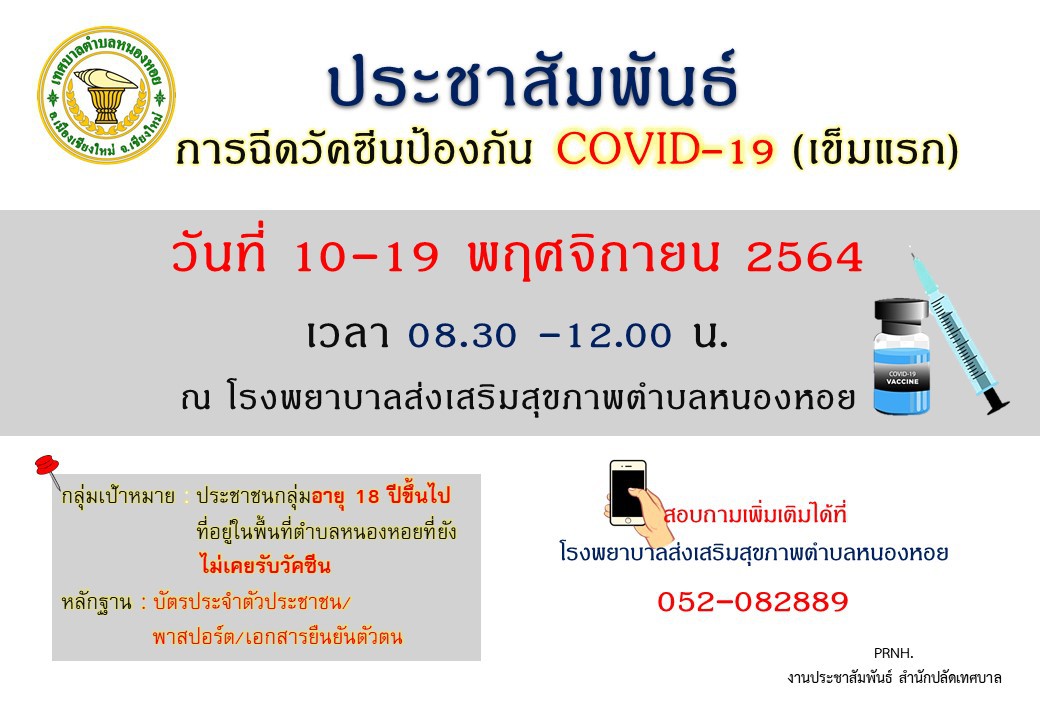 เทศบาลตำบลหนองหอย
อ.เมืองเชียงใหม่ จ.เชียงใหม่

ประชาสัมพันธ์
การฉีดวัคซีนป้องกัน COVID-19 (เข็มแรก)

วันที่ 10-19 พฤศจิกายน 2564
เวลา 08.30 -12.00 น.
ณ โรงพยาบาลส่งเสริมสุขภาพตำบลหนองหอย

COVID-19 VACCINE

กลุ่มเป้าหมาย : ประชาชนกลุ่มอายุ 18 ปีขึ้นไป ที่อยู่ในพื้นที่ตำบลหนองหอยที่ยัง ไม่เคยรับวัคซีน

หลักฐาน : บัตรประจำตัวประชาชน/ พาสปอร์ต/เอกสารยืนยันตัวตน

สอบถามเพิ่มเติมได้ที่
โรงพยาบาลส่งเสริมสุขภาพตำบลหนองหอย
052-082889

PRNH.
งานประชาสัมพันธ์ สำนักปลัดเทศบาล